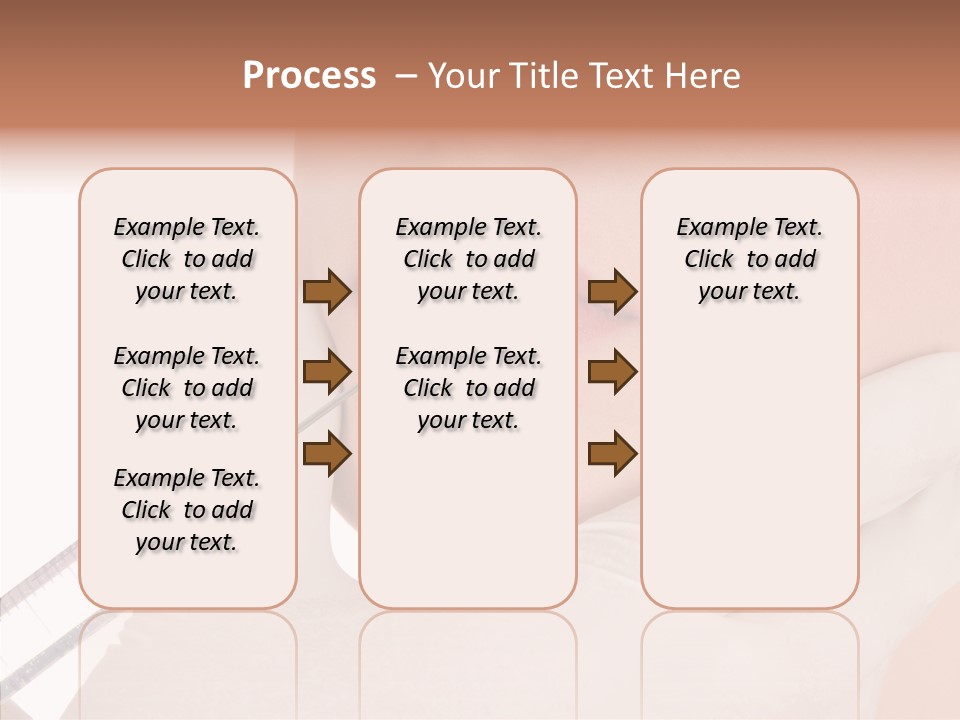 Process – Your Title Text Here

Example Text. Click to add your text.

Example Text. Click to add your text.

Example Text. Click to add your text.

Example Text. Click to add your text.

Example Text. Click to add your text.

Example Text. Click to add your text.